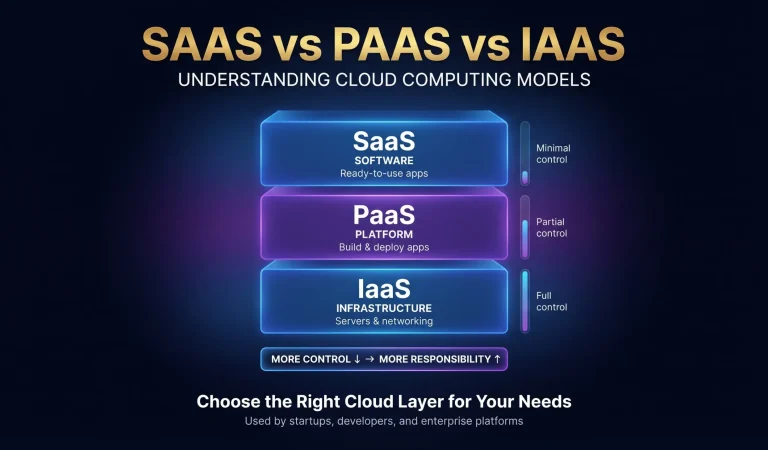 SAAS vs PAAS vs IAAS
UNDERSTANDING CLOUD COMPUTING MODELS

SaaS
SOFTWARE
Ready-to-use apps

Minimal control

PaaS
PLATFORM
Build & deploy apps

Partial control

IaaS
INFRASTRUCTURE
Servers & networking

Full control

MORE CONTROL ↓ → MORE RESPONSIBILITY ↑

Choose the Right Cloud Layer for Your Needs
Used by startups, developers, and enterprise platforms